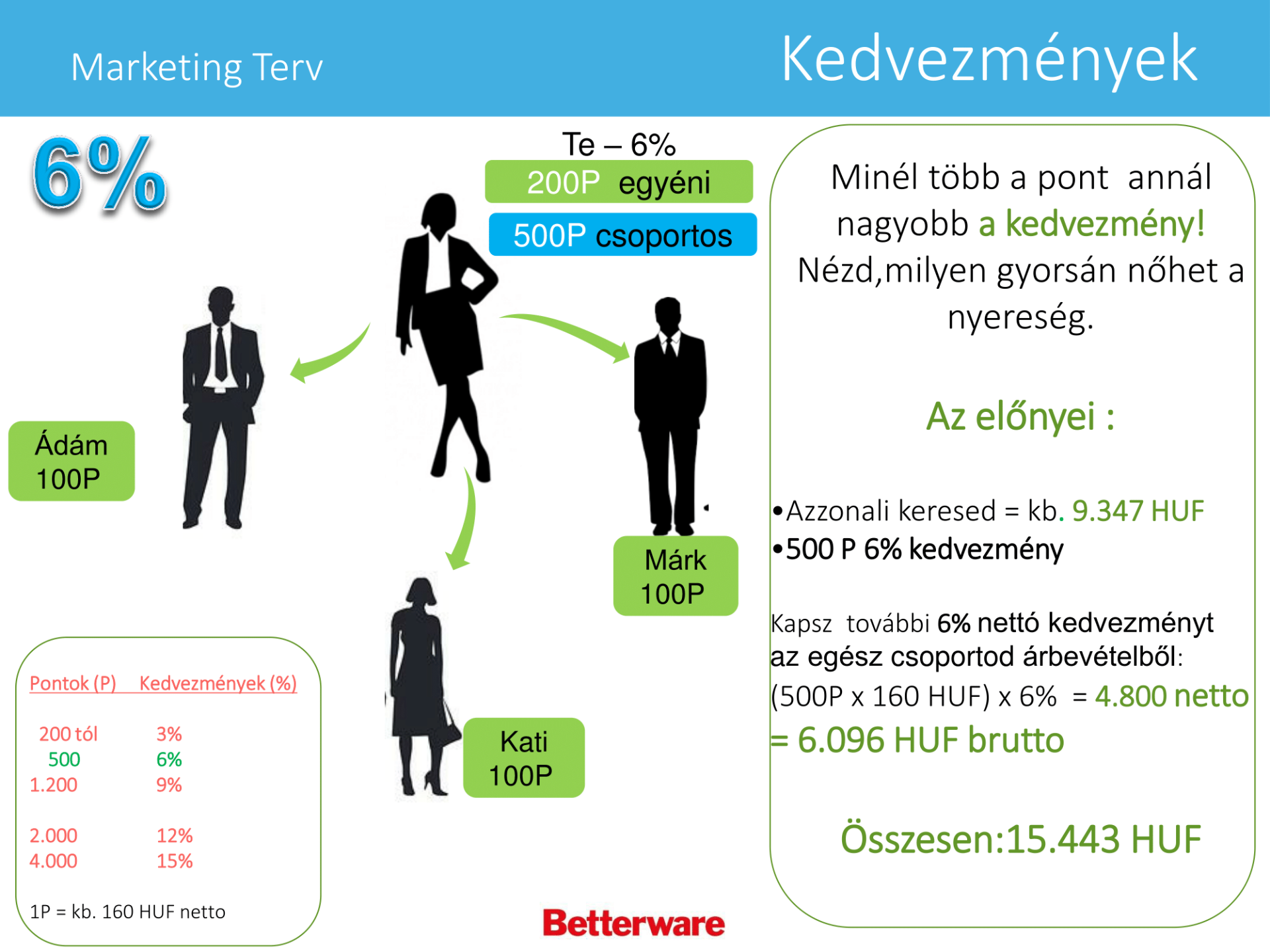 Marketing Terv

Kedvezmények

6%

Te – 6%

200P egyéni

500P csoportos

Ádám 100P

Márk 100P

Kati 100P

| Pontok (P) | Kedvezmények (%) |
|---|---|
| 200 tól | 3% |
| 500 | 6% |
| 1.200 | 9% |
| 2.000 | 12% |
| 4.000 | 15% |

1P = kb. 160 HUF netto

Betterware

Minél több a pont annál nagyobb a kedvezmény! Nézd,milyen gyorsán nőhet a nyereség.

Az előnyei :

•Azzonali keresed = kb. 9.347 HUF
•500 P 6% kedvezmény

Kapsz további 6% nettó kedvezményt az egész csoportod árbevételből: (500P x 160 HUF) x 6% = 4.800 netto = 6.096 HUF brutto

Összesen:15.443 HUF